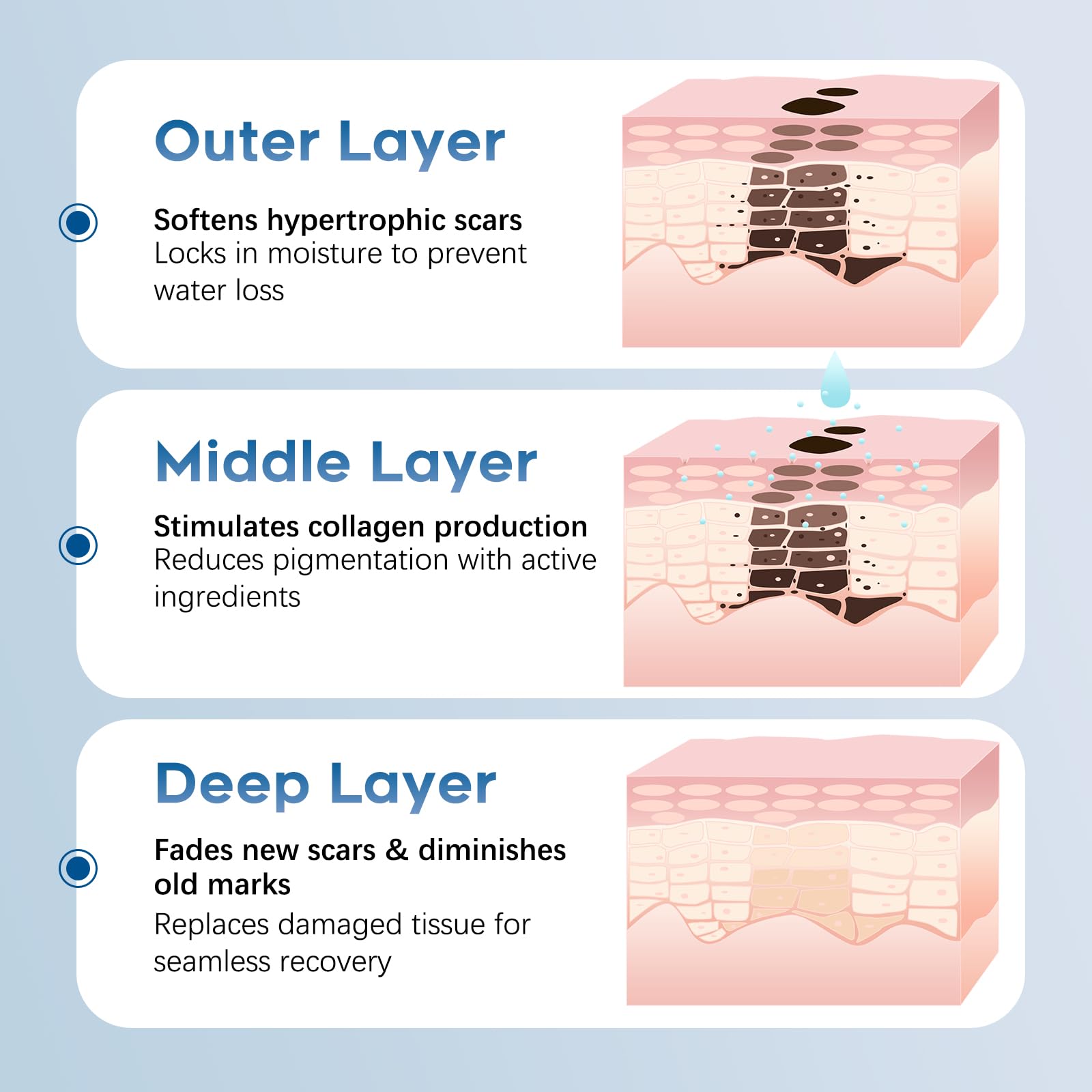 Outer Layer

Softens hypertrophic scars
Locks in moisture to prevent water loss

Middle Layer

Stimulates collagen production
Reduces pigmentation with active ingredients

Deep Layer

Fades new scars & diminishes old marks
Replaces damaged tissue for seamless recovery